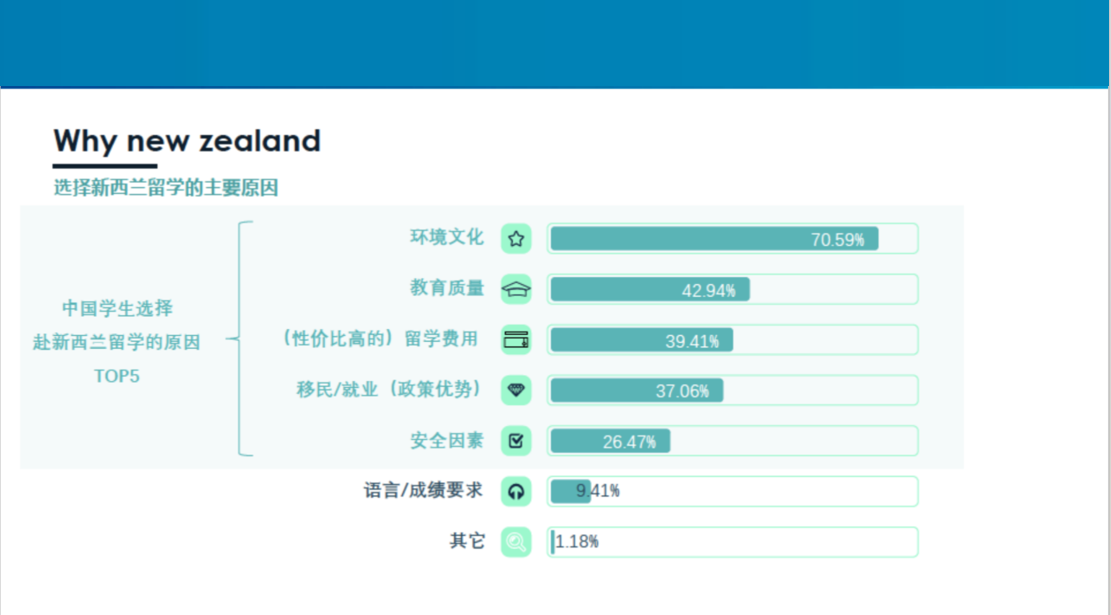 Why new zealand

选择新西兰留学的主要原因

中国学生选择
赴新西兰留学的原因
TOP5

环境文化 70.59%

教育质量 42.94%

（性价比高的）留学费用 39.41%

移民/就业（政策优势） 37.06%

安全因素 26.47%

语言/成绩要求 9.41%

其它 1.18%